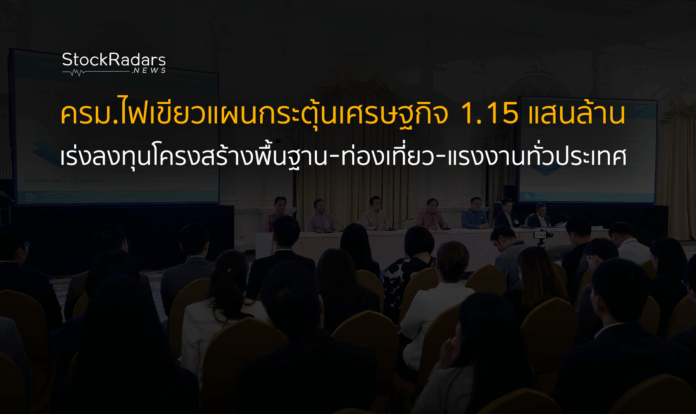 StockRadars NEWS

ครม.ไฟเขียวแผนกระตุ้นเศรษฐกิจ 1.15 แสนล้าน

เร่งลงทุนโครงสร้างพื้นฐาน-ท่องเที่ยว-แรงงานทั่วประเทศ